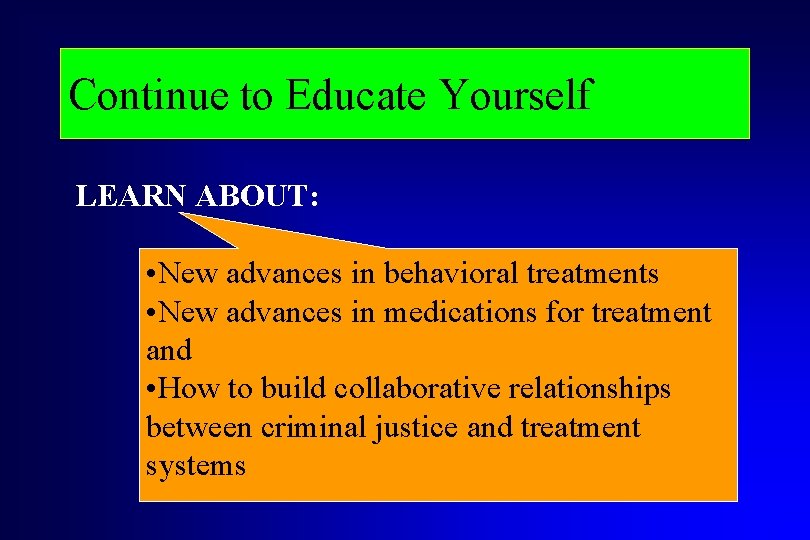 Continue to Educate Yourself

LEARN ABOUT:

•New advances in behavioral treatments
•New advances in medications for treatment and
•How to build collaborative relationships between criminal justice and treatment systems